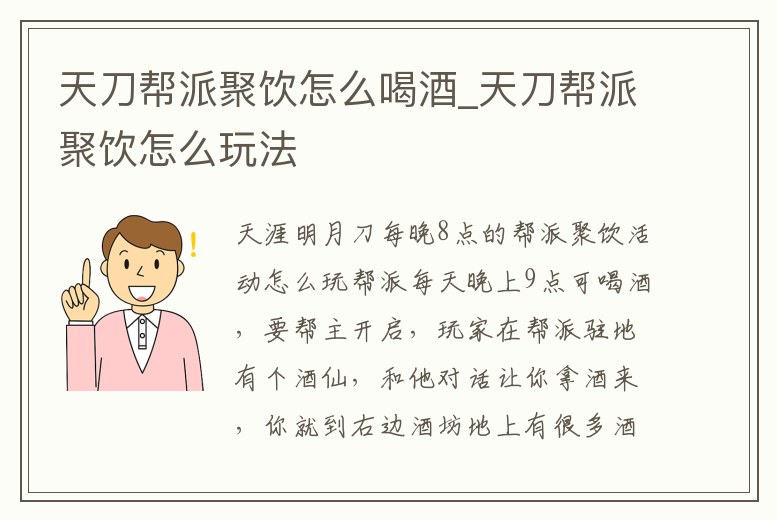 天刀帮派聚饮怎么喝酒_天刀帮派聚饮怎么玩法

天涯明月刀每晚8点的帮派聚饮活动怎么玩帮派每天晚上9点可喝酒，要帮主开启，玩家在帮派驻地有个酒仙，和他对话让你拿酒来，你就到右边酒坊地上有很多酒